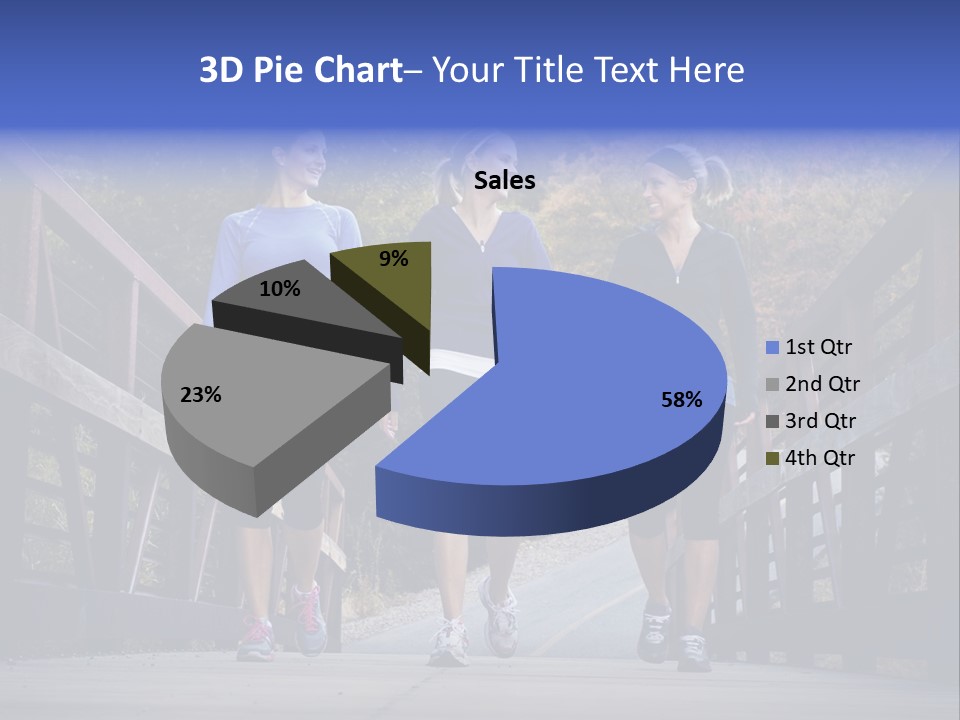 3D Pie Chart– Your Title Text Here

Sales

9%

10%

23%

58%

1st Qtr
2nd Qtr
3rd Qtr
4th Qtr